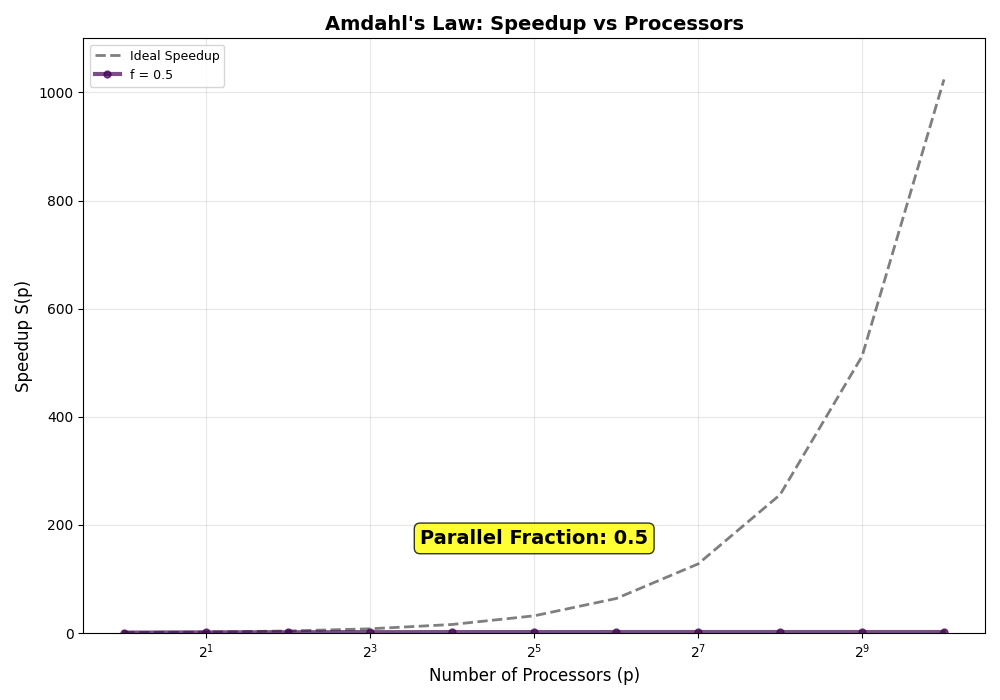 Amdahl's Law: Speedup vs Processors

Ideal Speedup
f = 0.5

Speedup S(p)

1000
800
600
400
200
0

Parallel Fraction: 0.5

$2^1$
$2^3$
$2^5$
$2^7$
$2^9$

Number of Processors (p)